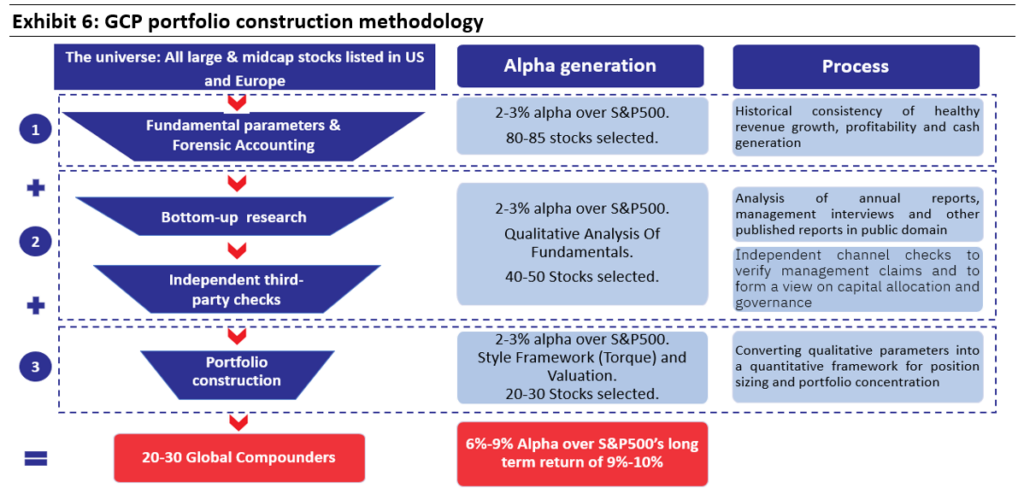 Exhibit 6: GCP portfolio construction methodology

The universe: All large & midcap stocks listed in US and Europe

Alpha generation

Process

1

Fundamental parameters & Forensic Accounting

2-3% alpha over S&P500.
80-85 stocks selected.

Historical consistency of healthy revenue growth, profitability and cash generation

+

2

Bottom-up research

Independent third-party checks

+

2-3% alpha over S&P500.
Qualitative Analysis Of Fundamentals.
40-50 Stocks selected.

Analysis of annual reports, management interviews and other published reports in public domain

Independent channel checks to verify management claims and to form a view on capital allocation and governance

3

Portfolio construction

2-3% alpha over S&P500.
Style Framework (Torque) and Valuation.
20-30 Stocks selected.

Converting qualitative parameters into a quantitative framework for position sizing and portfolio concentration

=

20-30 Global Compounders

6%-9% Alpha over S&P500's long term return of 9%-10%